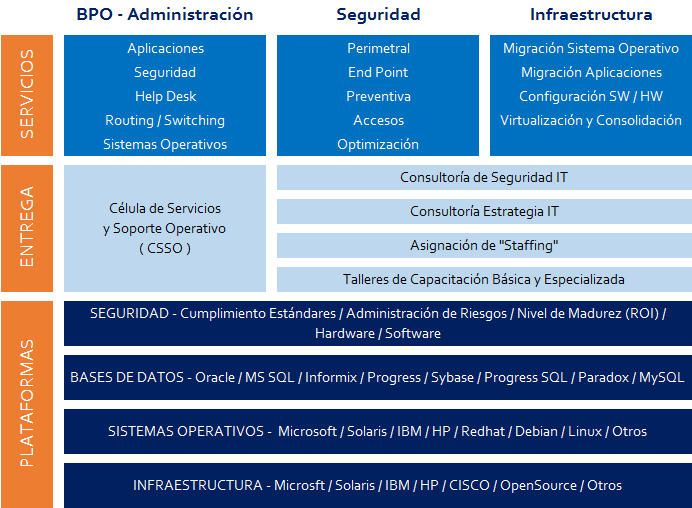 BPO - Administración

Seguridad

Infraestructura

SERVICIOS

Aplicaciones
Seguridad
Help Desk
Routing / Switching
Sistemas Operativos

Perimetral
End Point
Preventiva
Accesos
Optimización

Migración Sistema Operativo
Migración Aplicaciones
Configuración SW / HW
Virtualización y Consolidación

ENTREGA

Célula de Servicios y Soporte Operativo ( CSSO )

Consultoría de Seguridad IT

Consultoría Estrategia IT

Asignación de "Staffing"

Talleres de Capacitación Básica y Especializada

PLATAFORMAS

SEGURIDAD - Cumplimiento Estándares / Administración de Riesgos / Nivel de Madurez (ROI) / Hardware / Software

BASES DE DATOS - Oracle / MS SQL / Informix / Progress / Sybase / Progress SQL / Paradox / MySQL

SISTEMAS OPERATIVOS - Microsoft / Solaris / IBM / HP / Redhat / Debian / Linux / Otros

INFRAESTRUCTURA - Microsft / Solaris / IBM / HP / CISCO / OpenSource / Otros